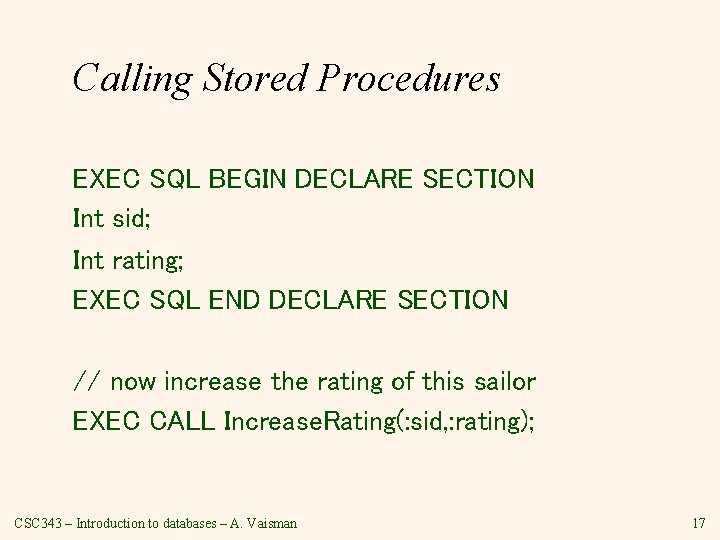 Calling Stored Procedures

EXEC SQL BEGIN DECLARE SECTION
Int sid;
Int rating;
EXEC SQL END DECLARE SECTION

// now increase the rating of this sailor
EXEC CALL IncreaseRating(:sid,:rating);

CSC343 – Introduction to databases – A. Vaisman

17